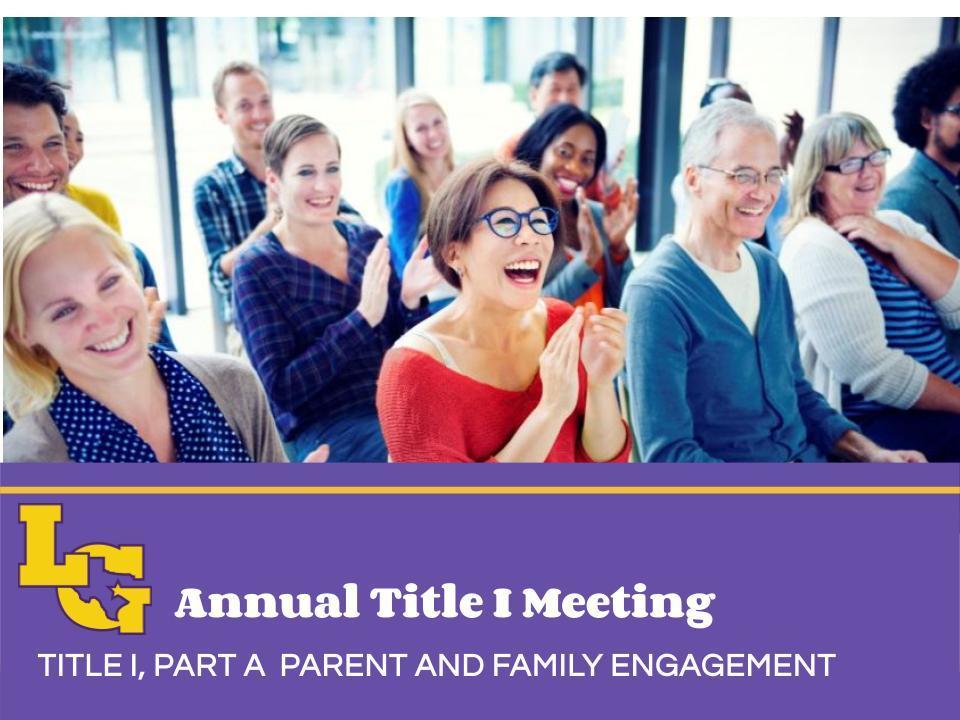 LG

Annual Title I Meeting

TITLE I, PART A PARENT AND FAMILY ENGAGEMENT